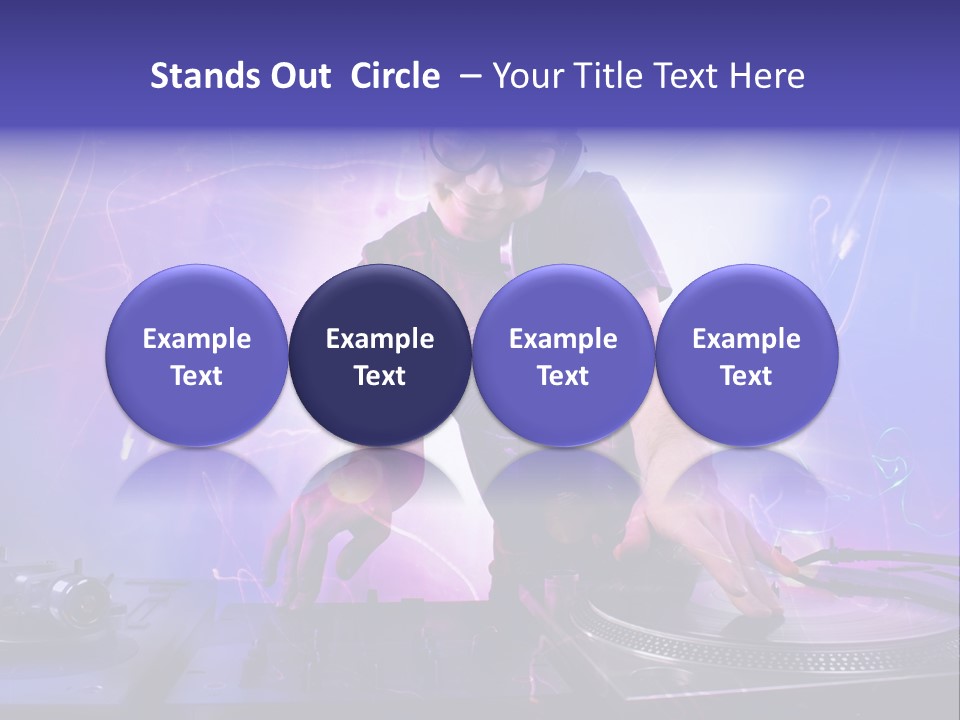 Stands Out Circle – Your Title Text Here

Example Text

Example Text

Example Text

Example Text